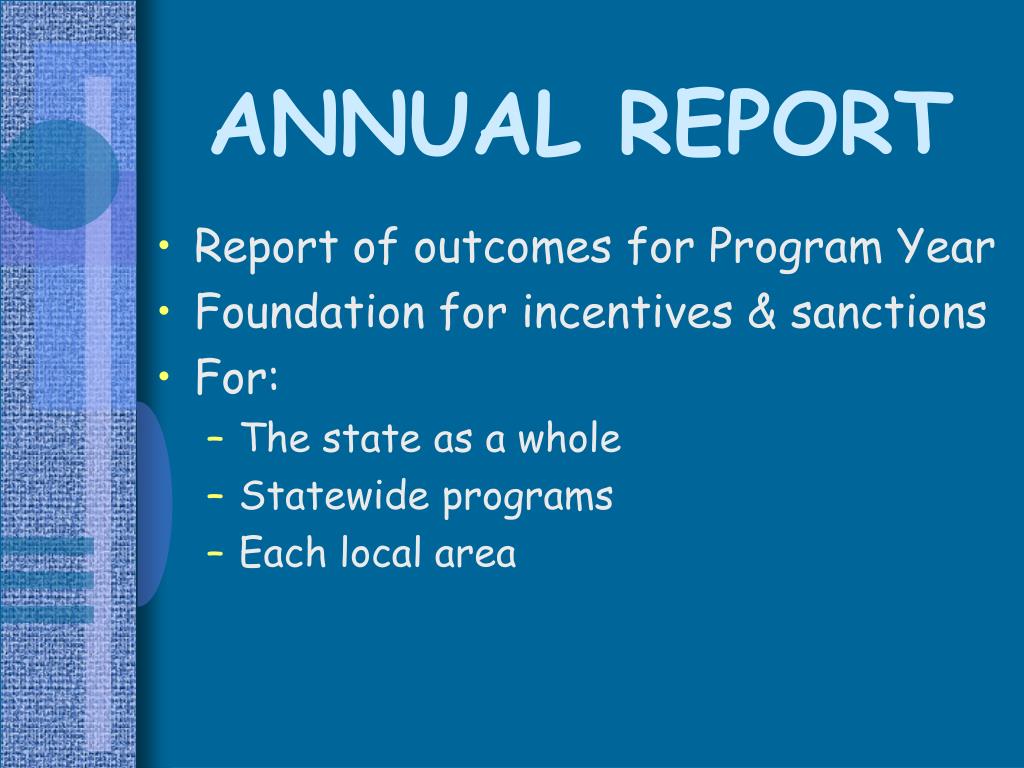 ANNUAL REPORT

• Report of outcomes for Program Year
• Foundation for incentives & sanctions
• For:
– The state as a whole
– Statewide programs
– Each local area